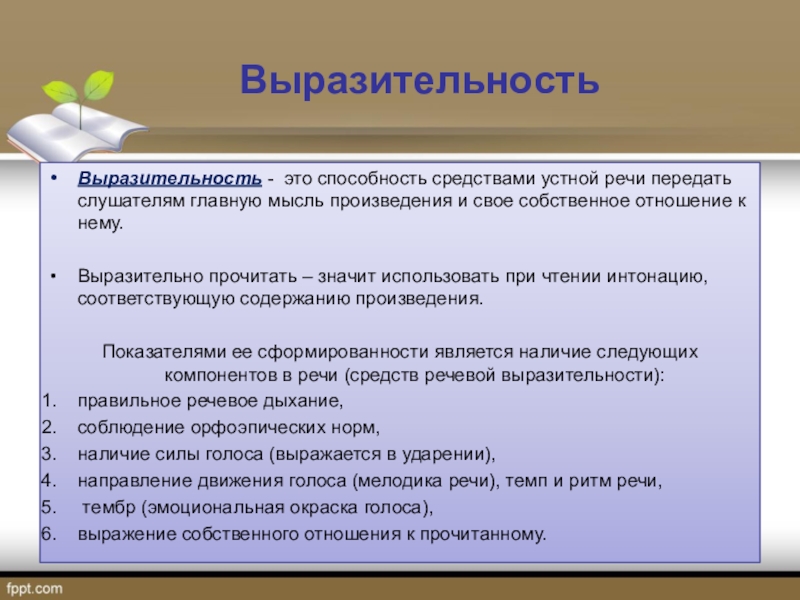 Выразительность

• Выразительность - это способность средствами устной речи передать слушателям главную мысль произведения и свое собственное отношение к нему.

• Выразительно прочитать – значит использовать при чтении интонацию, соответствующую содержанию произведения.

Показателями ее сформированности является наличие следующих компонентов в речи (средств речевой выразительности):

1. правильное речевое дыхание,
2. соблюдение орфоэпических норм,
3. наличие силы голоса (выражается в ударении),
4. направление движения голоса (мелодика речи), темп и ритм речи,
5. тембр (эмоциональная окраска голоса),
6. выражение собственного отношения к прочитанному.

fppt.com